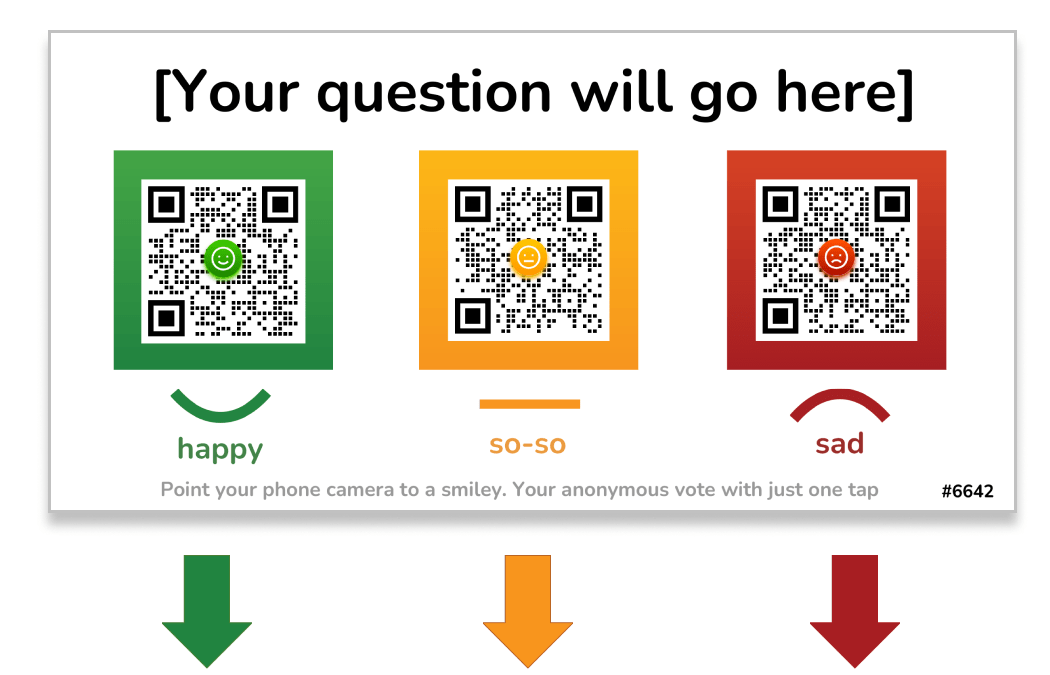 [Your question will go here]

happy

so-so

sad

Point your phone camera to a smiley. Your anonymous vote with just one tap

#6642